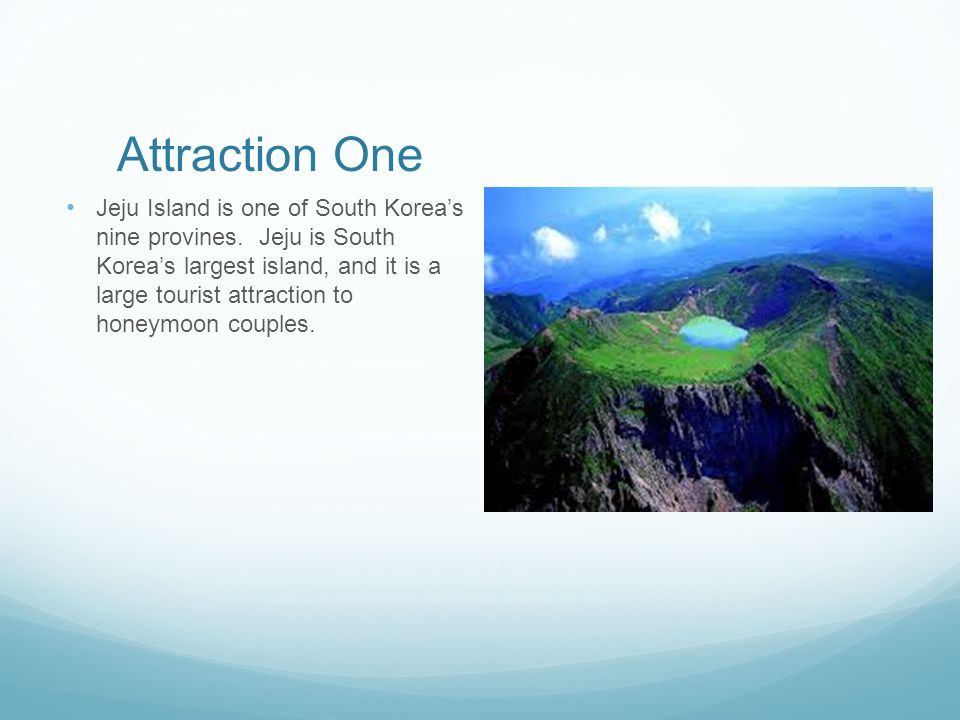 Attraction One

• Jeju Island is one of South Korea’s nine provines. Jeju is South Korea’s largest island, and it is a large tourist attraction to honeymoon couples.